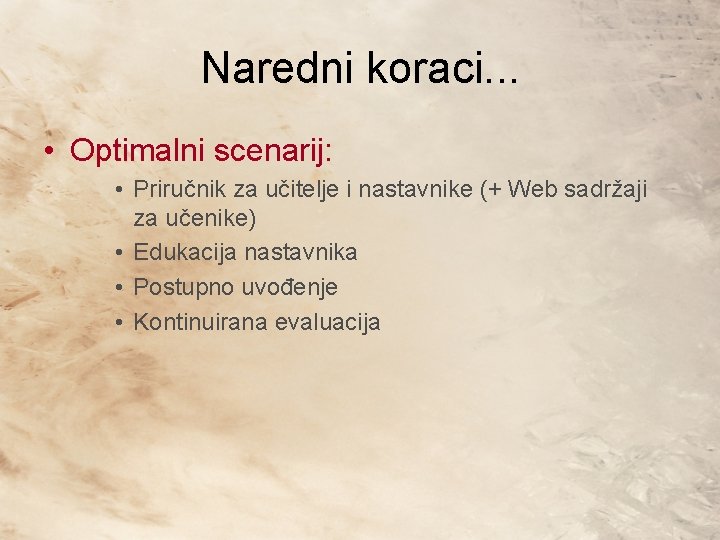 Naredni koraci...

• Optimalni scenarij:

• Priručnik za učitelje i nastavnike (+ Web sadržaji za učenike)
• Edukacija nastavnika
• Postupno uvođenje
• Kontinuirana evaluacija